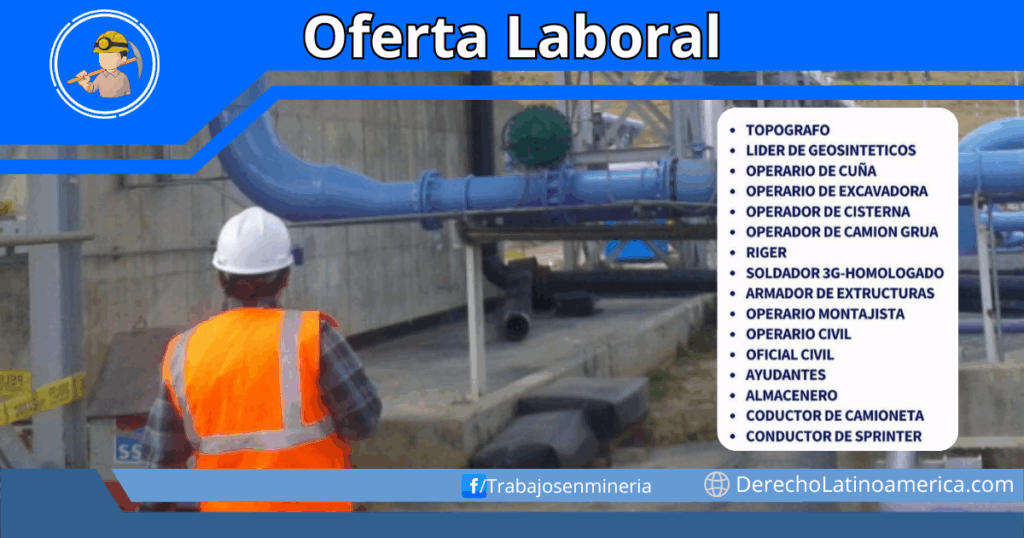 Oferta Laboral

- TOPOGRAFO
- LIDER DE GEOSINTETICOS
- OPERARIO DE CUÑA
- OPERARIO DE EXCAVADORA
- OPERADOR DE CISTERNA
- OPERADOR DE CAMION GRUA
- RIGER
- SOLDADOR 3G-HOMOLOGADO
- ARMADOR DE EXTRUCTURAS
- OPERARIO MONTAJISTA
- OPERARIO CIVIL
- OFICIAL CIVIL
- AYUDANTES
- ALMACENERO
- CODUCTOR DE CAMIONETA
- CONDUCTOR DE SPRINTER

/Trabajosenmineria

DerechoLatinoamerica.com